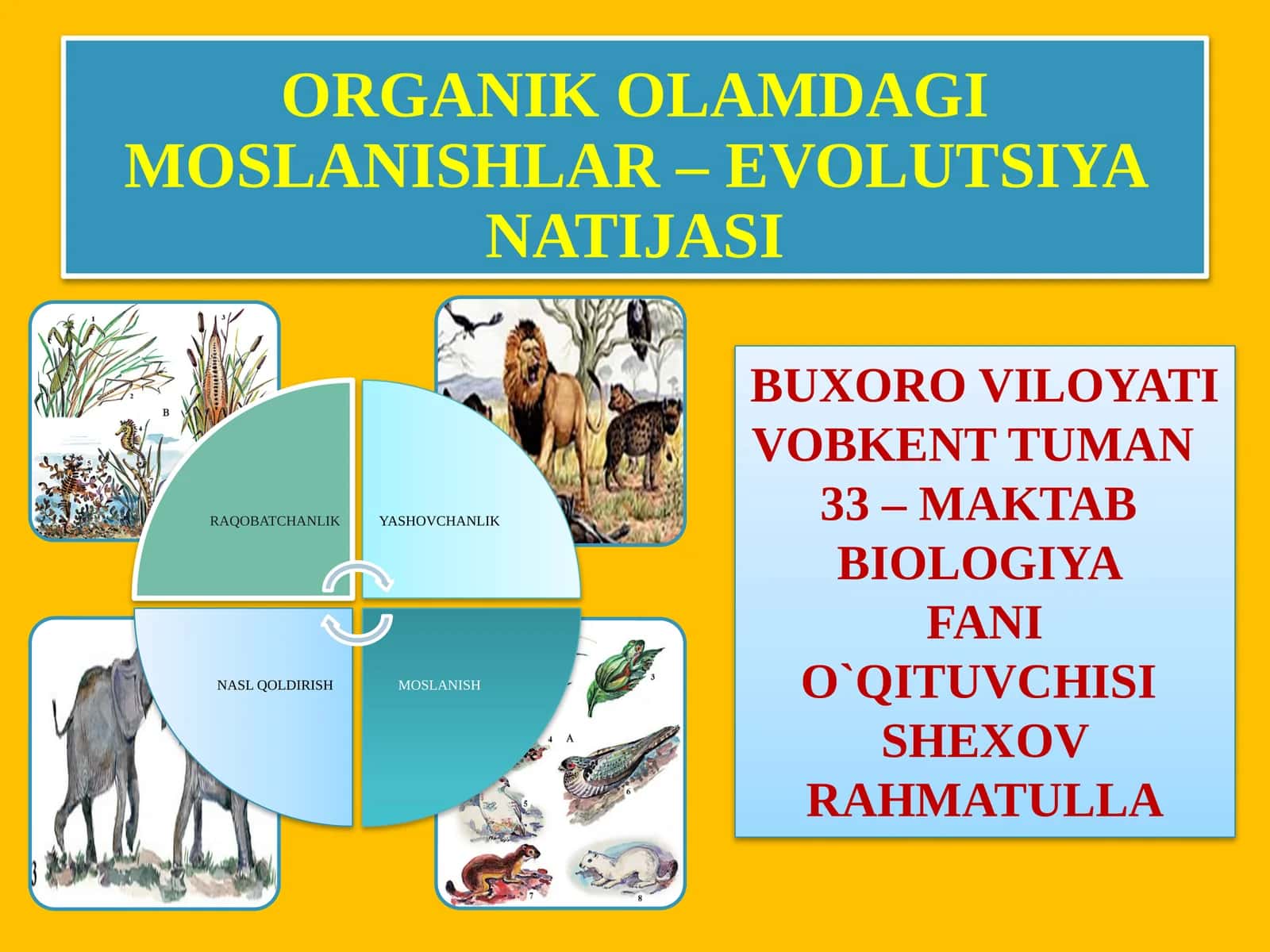 ORGANIK OLAMDAGI MOSLANISHLAR – EVOLUTSIYA NATIJASI

RAQOBATCHANLIK

YASHOVCHANLIK

NASL QOLDIRISH

MOSLANISH

BUXORO VILOYATI VOBKENT TUMAN 33 – MAKTAB BIOLOGIYA FANI O`QITUVCHISI SHEXOV RAHMATULLA